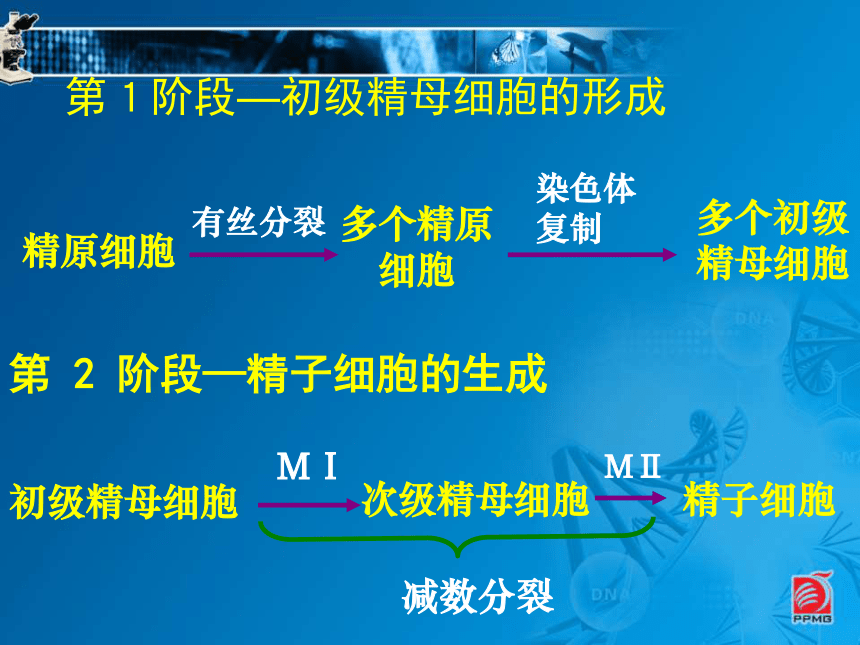 第 1 阶段—初级精母细胞的形成

精原细胞 有丝分裂 多个精原细胞 染色体复制 多个初级精母细胞

第 2 阶段—精子细胞的生成

初级精母细胞 MⅠ 次级精母细胞 MⅡ 精子细胞

减数分裂

DNA

DNA

PPMG